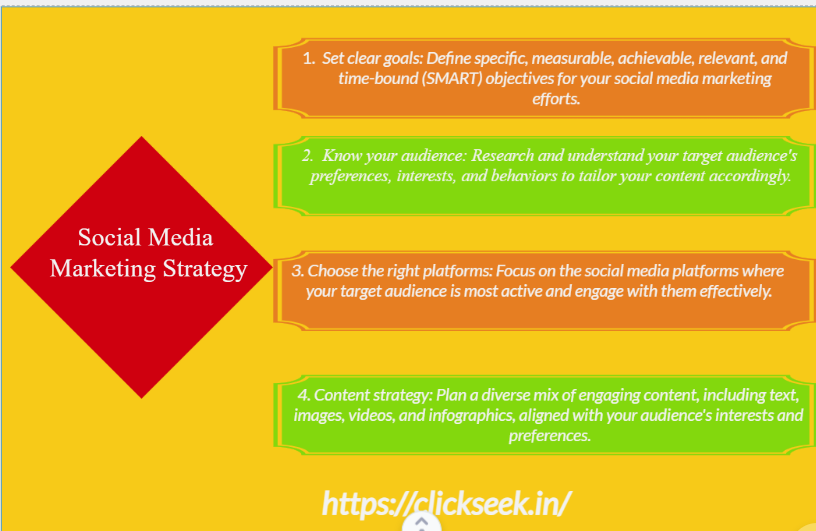 Social Media Marketing Strategy

1. Set clear goals: Define specific, measurable, achievable, relevant, and time-bound (SMART) objectives for your social media marketing efforts.

2. Know your audience: Research and understand your target audience's preferences, interests, and behaviors to tailor your content accordingly.

3. Choose the right platforms: Focus on the social media platforms where your target audience is most active and engage with them effectively.

4. Content strategy: Plan a diverse mix of engaging content, including text, images, videos, and infographics, aligned with your audience's interests and preferences.

https://clickseek.in/